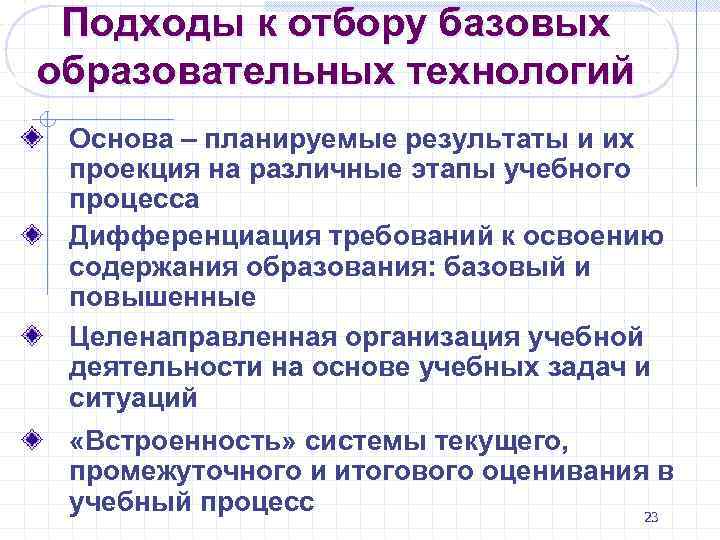 Подходы к отбору базовых образовательных технологий

Основа – планируемые результаты и их проекция на различные этапы учебного процесса

Дифференциация требований к освоению содержания образования: базовый и повышенные

Целенаправленная организация учебной деятельности на основе учебных задач и ситуаций

«Встроенность» системы текущего, промежуточного и итогового оценивания в учебный процесс

23